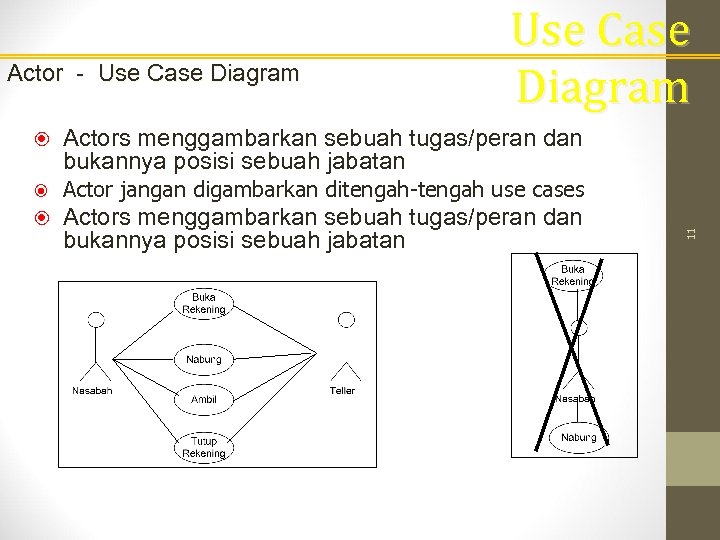 Use Case Diagram

Actor - Use Case Diagram

Actors menggambarkan sebuah tugas/peran dan bukannya posisi sebuah jabatan

Actor jangan digambarkan ditengah-tengah use cases

Actors menggambarkan sebuah tugas/peran dan bukannya posisi sebuah jabatan

11

Buka Rekening

Nabung

Ambil

Tutup Rekening

Nasabah

Teller

Buka Rekening

Nasabah

Nabung